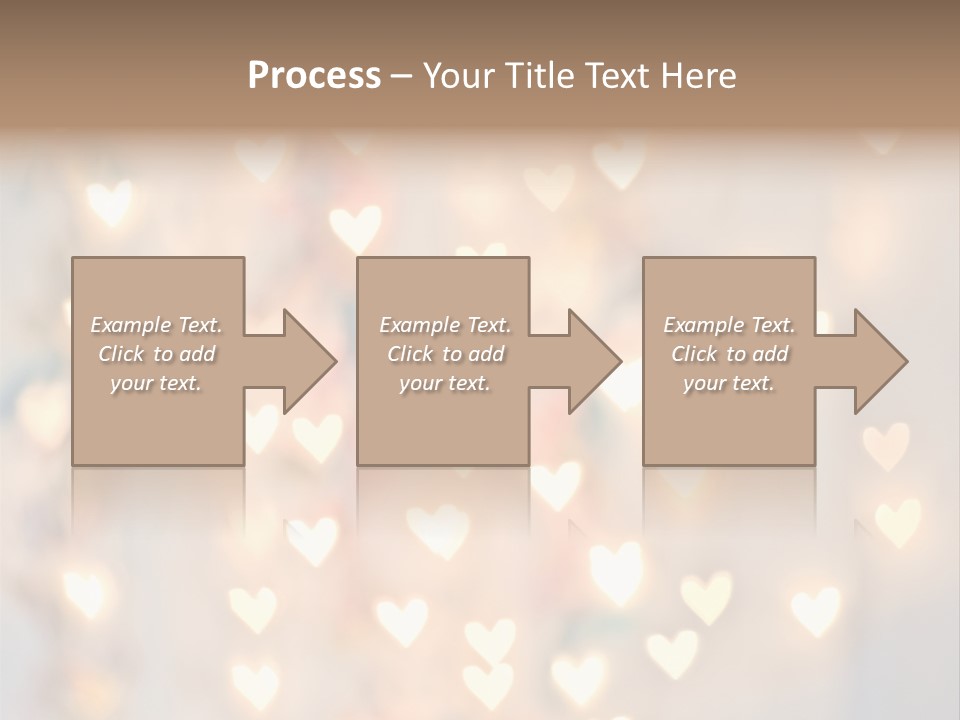 Process – Your Title Text Here

Example Text. Click to add your text.

Example Text. Click to add your text.

Example Text. Click to add your text.